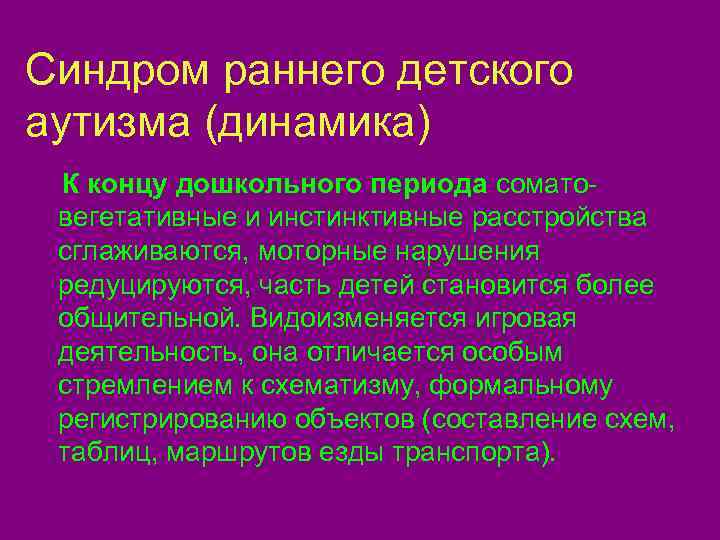 Синдром раннего детского аутизма (динамика)

К концу дошкольного периода сомато-вегетативные и инстинктивные расстройства сглаживаются, моторные нарушения редуцируются, часть детей становится более общительной. Видоизменяется игровая деятельность, она отличается особым стремлением к схематизму, формальному регистрированию объектов (составление схем, таблиц, маршрутов езды транспорта).